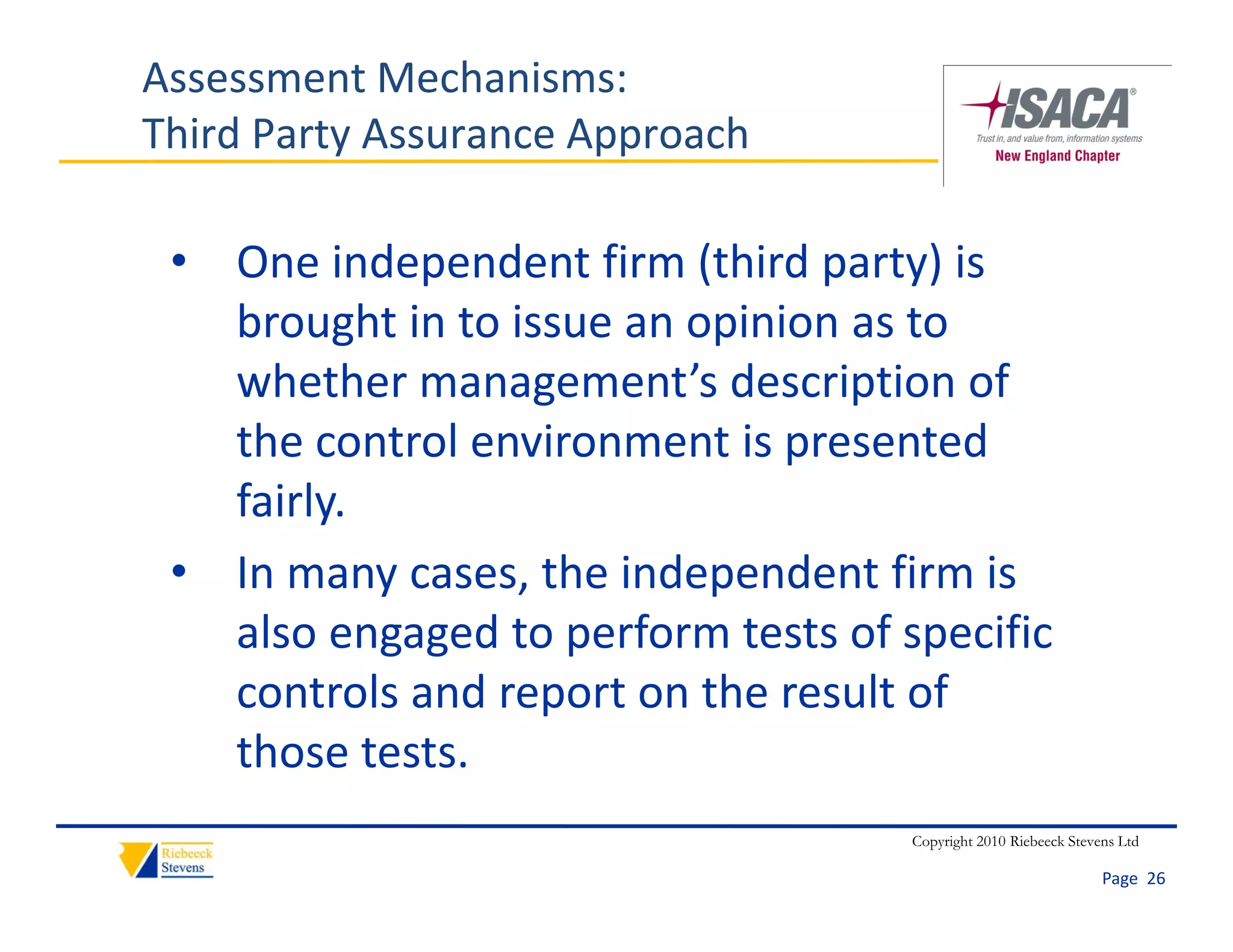 Assessment Mechanisms:
Third Party Assurance Approach

ISACA®
Trust in, and value from, information systems
New England Chapter

• One independent firm (third party) is brought in to issue an opinion as to whether management's description of the control environment is presented fairly.

• In many cases, the independent firm is also engaged to perform tests of specific controls and report on the result of those tests.

Riebeeck Stevens

Copyright 2010 Riebeeck Stevens Ltd

Page 26